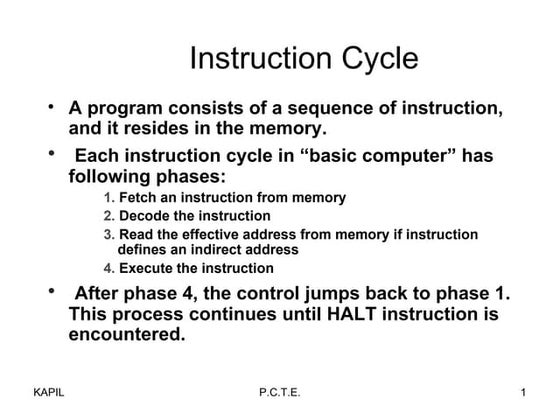 Instruction Cycle

• A program consists of a sequence of instruction, and it resides in the memory.

• Each instruction cycle in “basic computer” has following phases:

1. Fetch an instruction from memory
2. Decode the instruction
3. Read the effective address from memory if instruction defines an indirect address
4. Execute the instruction

• After phase 4, the control jumps back to phase 1. This process continues until HALT instruction is encountered.

KAPIL P.C.T.E. 1